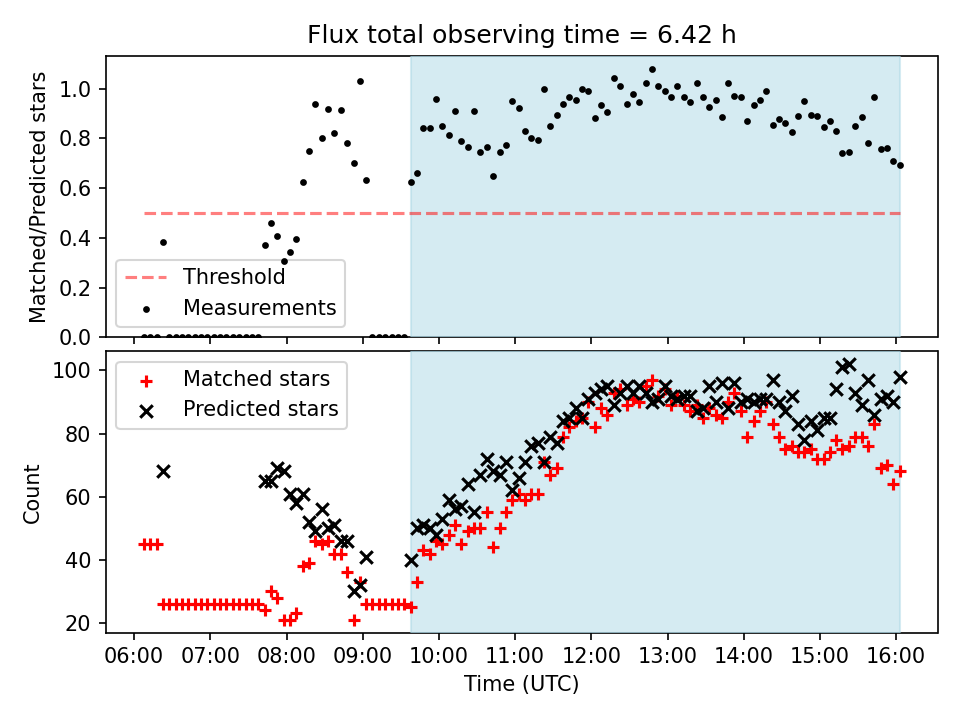 Flux total observing time = 6.42 h

Matched/Predicted stars

1.0
0.8
0.6
0.4
0.2
0.0

Threshold
Measurements

Count

100
80
60
40
20

Matched stars
Predicted stars

06:00 07:00 08:00 09:00 10:00 11:00 12:00 13:00 14:00 15:00 16:00

Time (UTC)